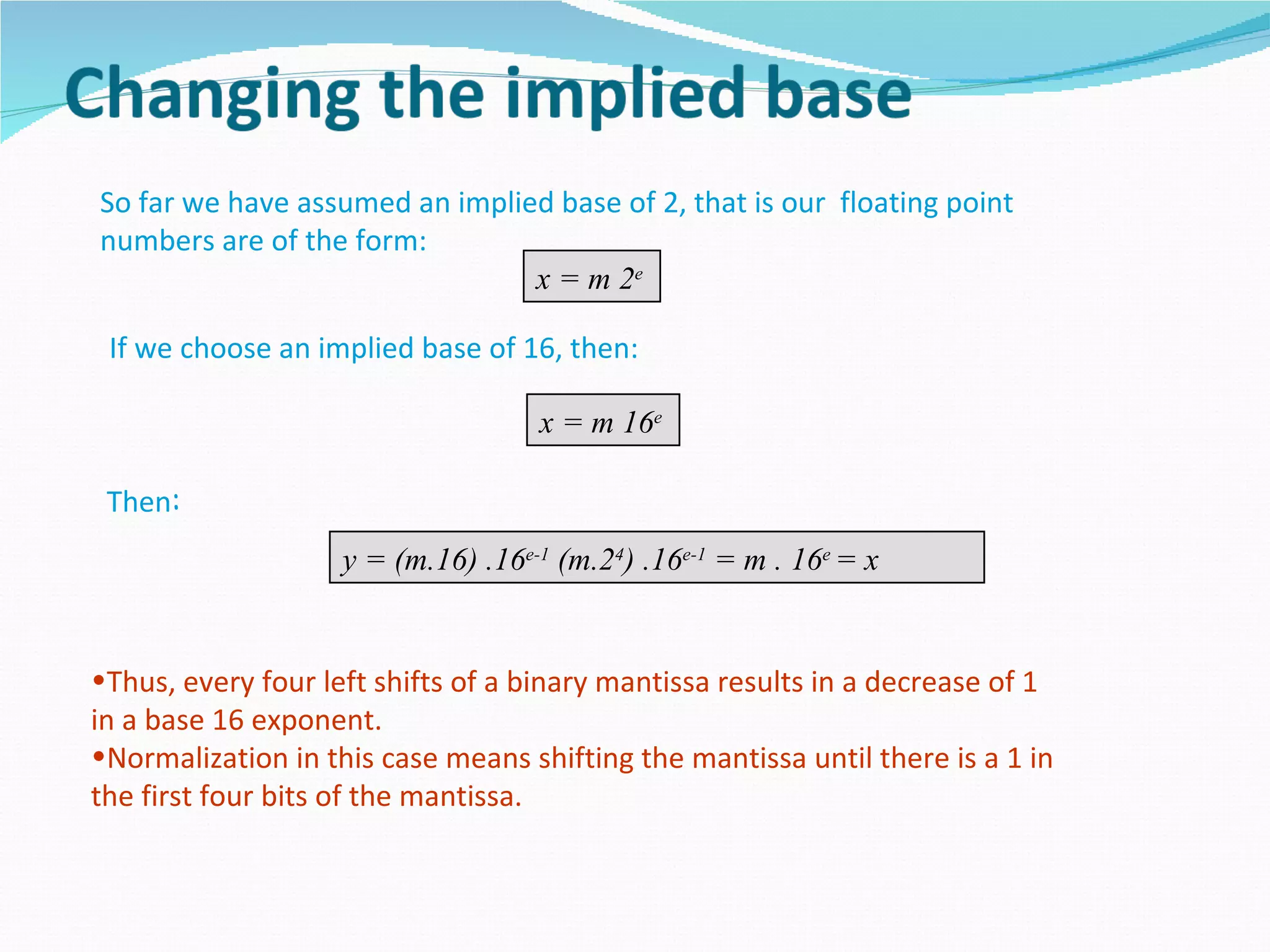 Changing the implied base

So far we have assumed an implied base of 2, that is our floating point numbers are of the form:

$x = m\ 2^e$

If we choose an implied base of 16, then:

$x = m\ 16^e$

Then:

$y = (m.16)\ .16^{e-1}\ (m.2^4)\ .16^{e-1} = m\ .\ 16^e = x$

•Thus, every four left shifts of a binary mantissa results in a decrease of 1 in a base 16 exponent.
•Normalization in this case means shifting the mantissa until there is a 1 in the first four bits of the mantissa.